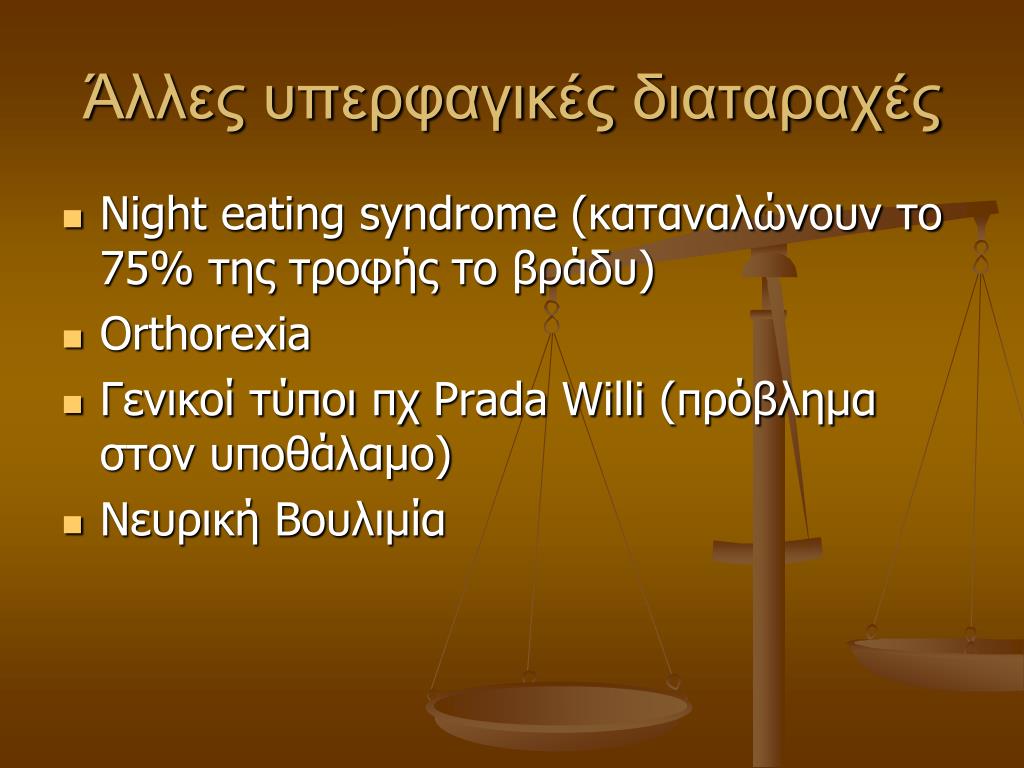 Άλλες υπερφαγικές διαταραχές

- Night eating syndrome (καταναλώνουν το 75% της τροφής το βράδυ)
- Orthorexia
- Γενικοί τύποι πχ Prada Willi (πρόβλημα στον υποθάλαμο)
- Νευρική Βουλιμία